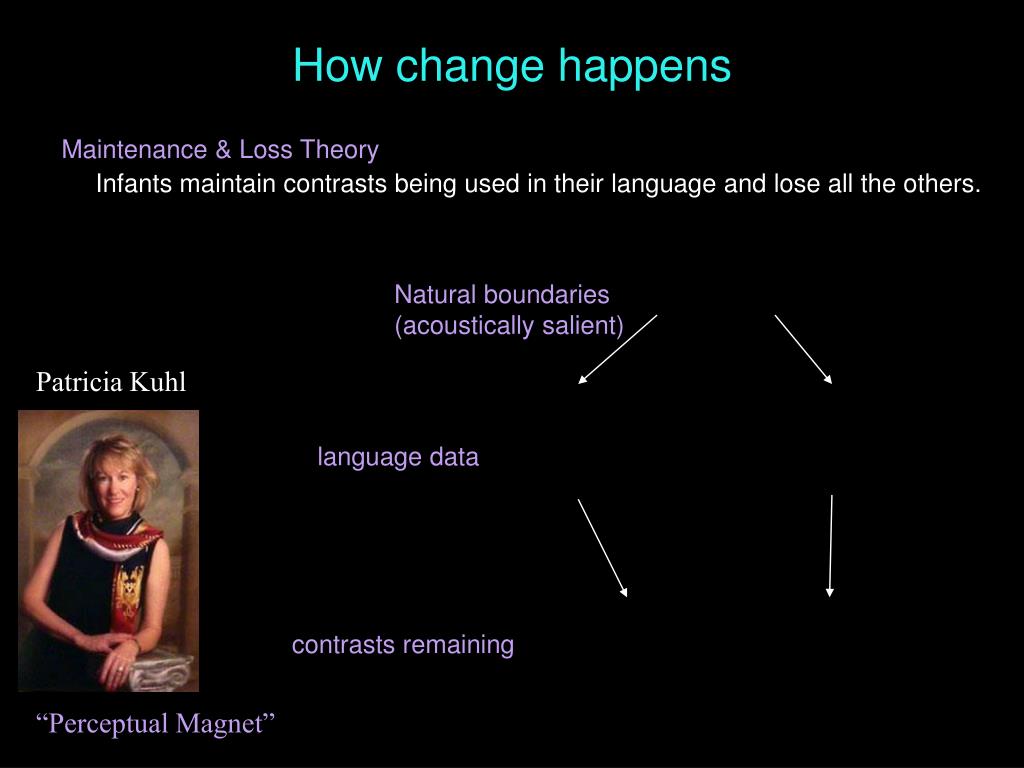 How change happens

Maintenance & Loss Theory

Infants maintain contrasts being used in their language and lose all the others.

Natural boundaries
(acoustically salient)

Patricia Kuhl

language data

contrasts remaining

“Perceptual Magnet”